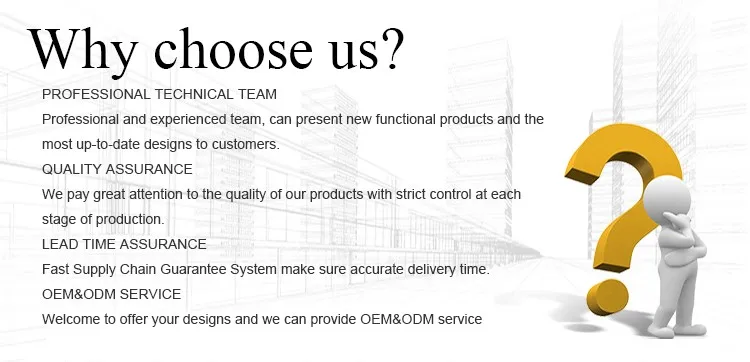 Why choose us?

PROFESSIONAL TECHNICAL TEAM

Professional and experienced team, can present new functional products and the most up-to-date designs to customers.

QUALITY ASSURANCE

We pay great attention to the quality of our products with strict control at each stage of production.

LEAD TIME ASSURANCE

Fast Supply Chain Guarantee System make sure accurate delivery time.

OEM&ODM SERVICE

Welcome to offer your designs and we can provide OEM&ODM service